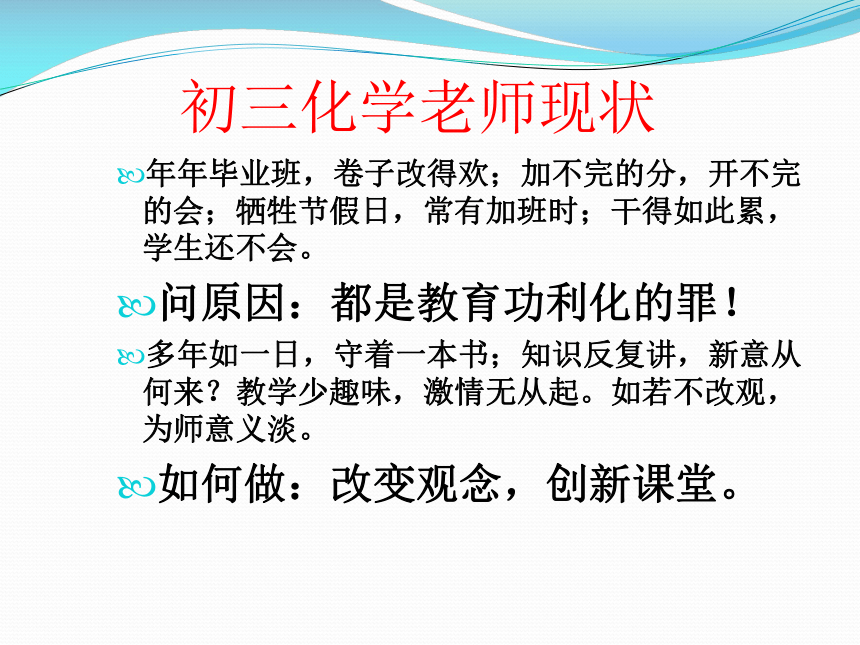 初三化学老师现状

年年毕业班，卷子改得欢；加不完的分，开不完的会；牺牲节假日，常有加班时；干得如此累，学生还不会。

问原因：都是教育功利化的罪！

多年如一日，守着一本书；知识反复讲，新意从何来？教学少趣味，激情无从起。如若不改观，为师意义淡。

如何做：改变观念，创新课堂。